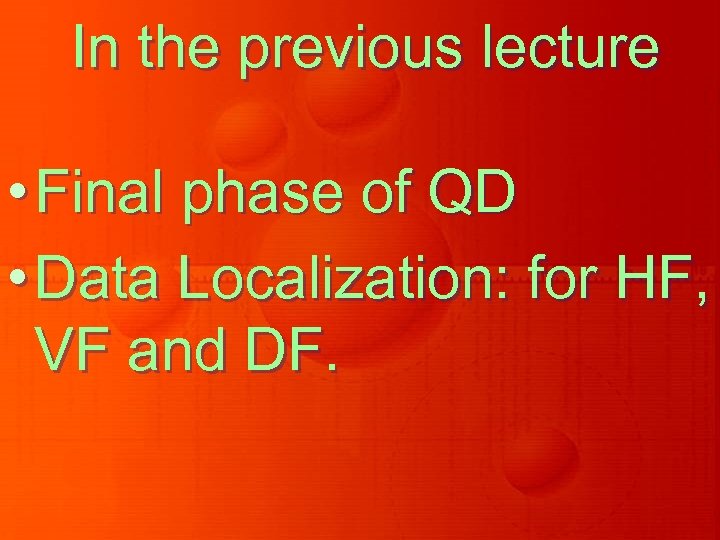 In the previous lecture

• Final phase of QD
• Data Localization: for HF, VF and DF.